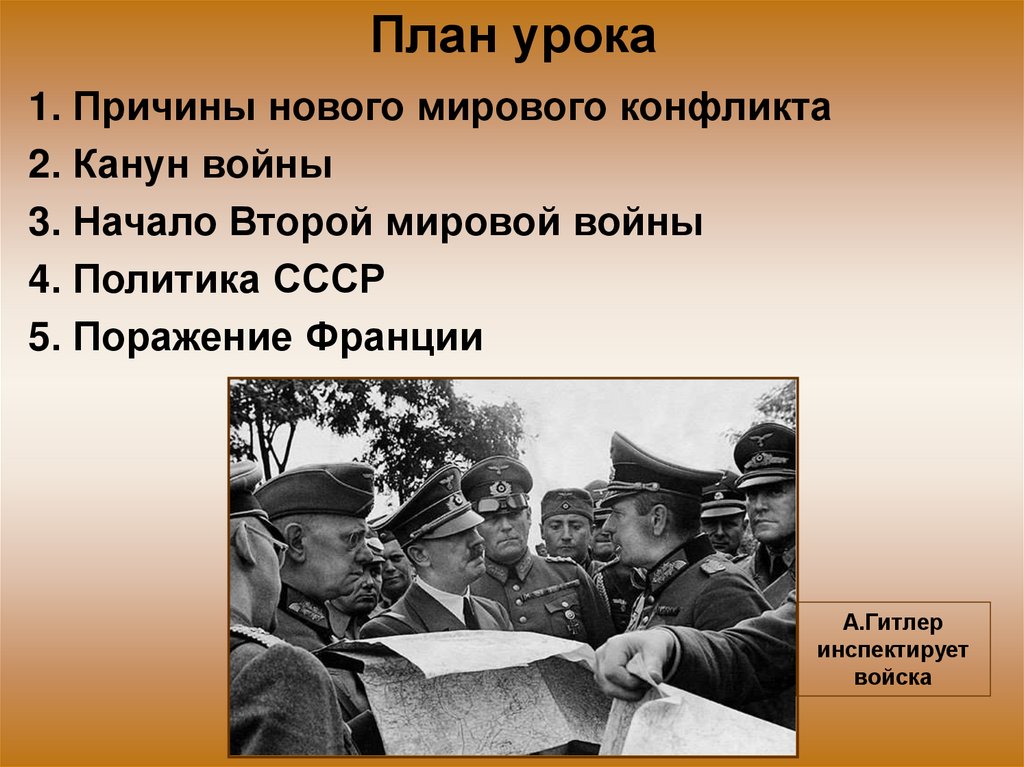 План урока

1. Причины нового мирового конфликта

2. Канун войны

3. Начало Второй мировой войны

4. Политика СССР

5. Поражение Франции

А.Гитлер инспектирует войска